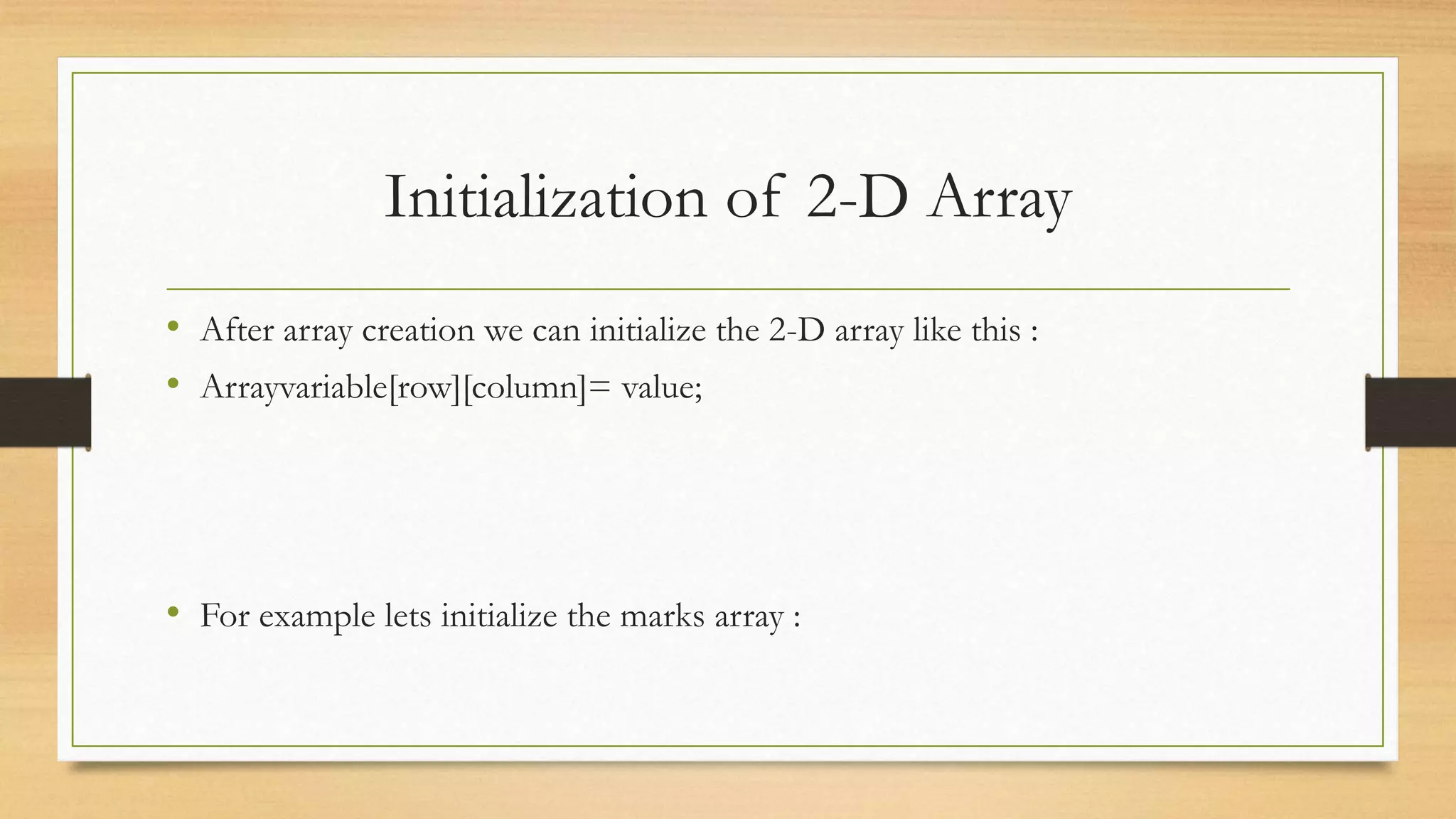 Initialization of 2-D Array

• After array creation we can initialize the 2-D array like this :
• Arrayvariable[row][column]= value;

• For example lets initialize the marks array :